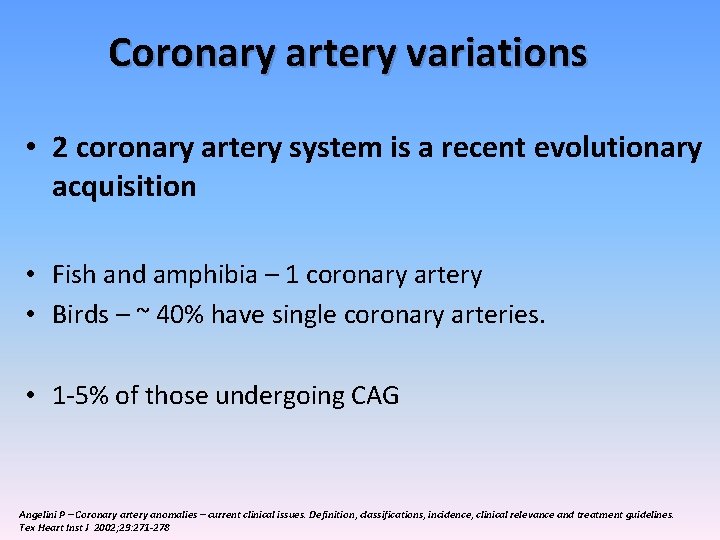 Coronary artery variations

• 2 coronary artery system is a recent evolutionary acquisition

• Fish and amphibia – 1 coronary artery
• Birds – ~ 40% have single coronary arteries.

• 1-5% of those undergoing CAG

Angelini P – Coronary artery anomalies – current clinical issues. Definition, classifications, incidence, clinical relevance and treatment guidelines. Tex Heart Inst J 2002;29:271-278